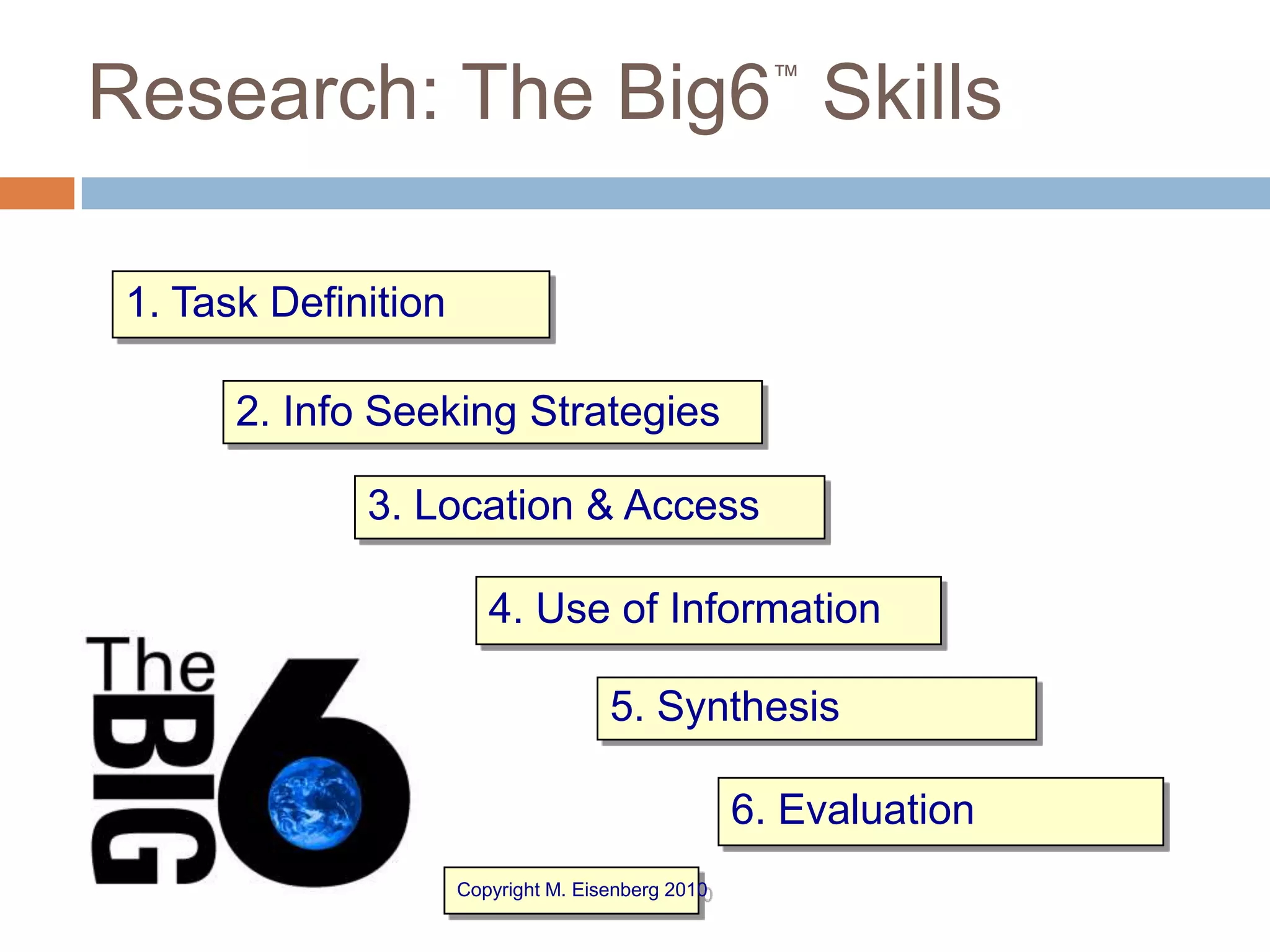 Research: The Big6™ Skills

1. Task Definition

2. Info Seeking Strategies

3. Location & Access

4. Use of Information

5. Synthesis

6. Evaluation

The BIG 6

Copyright M. Eisenberg 2010